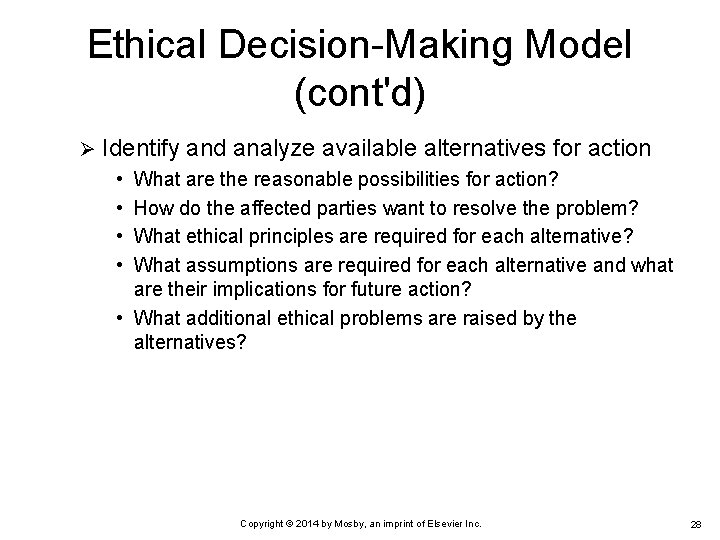 Ethical Decision-Making Model (cont'd)

➢ Identify and analyze available alternatives for action

• What are the reasonable possibilities for action?

• How do the affected parties want to resolve the problem?

• What ethical principles are required for each alternative?

• What assumptions are required for each alternative and what are their implications for future action?

• What additional ethical problems are raised by the alternatives?

Copyright © 2014 by Mosby, an imprint of Elsevier Inc.

28